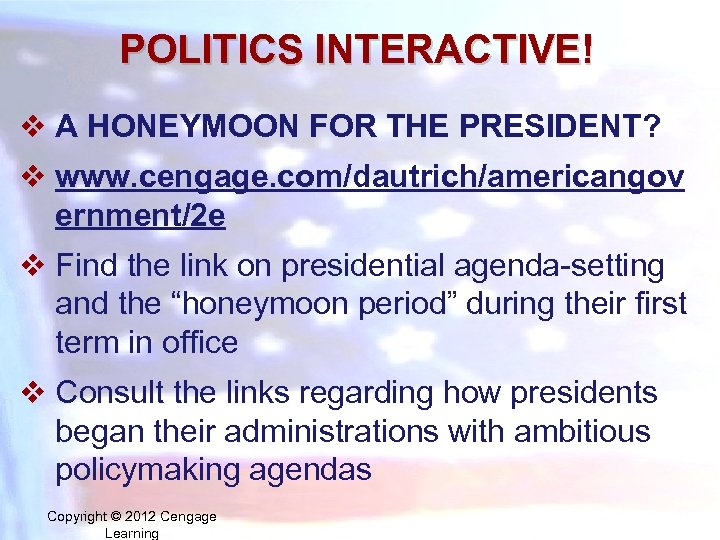 POLITICS INTERACTIVE!

❖ A HONEYMOON FOR THE PRESIDENT?

❖ www.cengage.com/dautrich/americangovernment/2e

❖ Find the link on presidential agenda-setting and the “honeymoon period” during their first term in office

❖ Consult the links regarding how presidents began their administrations with ambitious policymaking agendas

Copyright © 2012 Cengage Learning